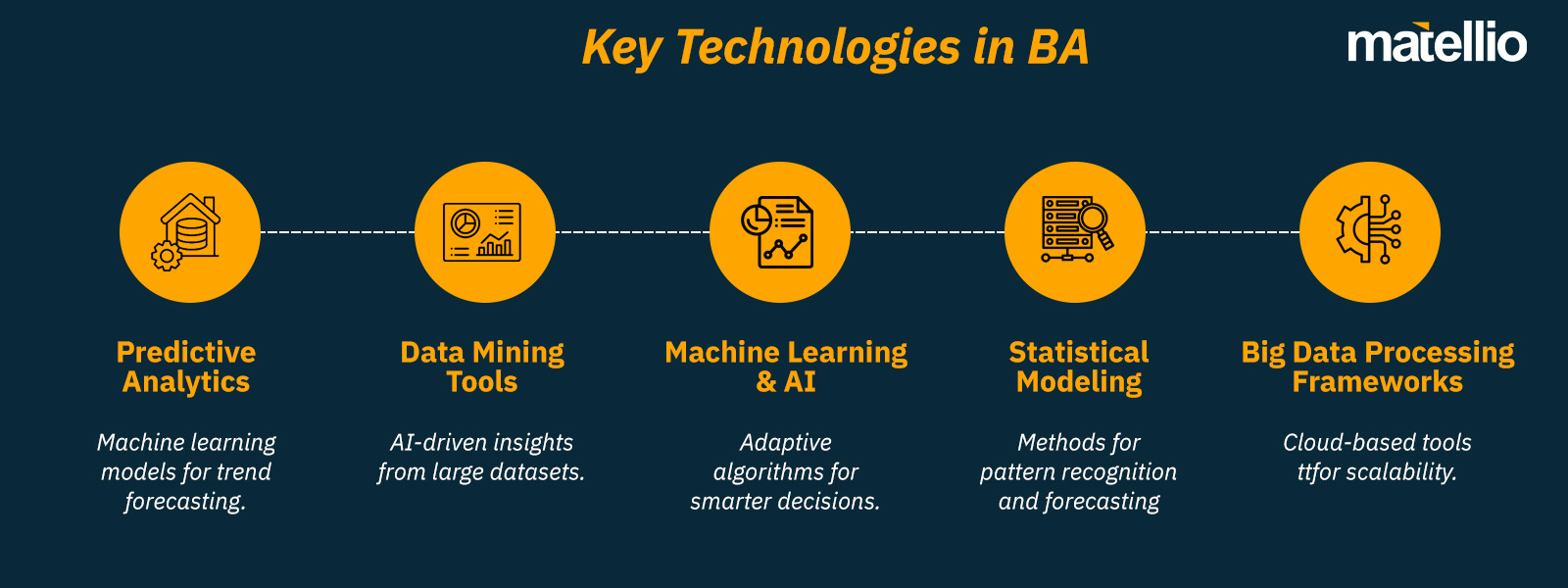 Key Technologies in BA

matellio

Predictive Analytics

Machine learning models for trend forecasting.

Data Mining Tools

AI-driven insights from large datasets.

Machine Learning & AI

Adaptive algorithms for smarter decisions.

Statistical Modeling

Methods for pattern recognition and forecasting

Big Data Processing Frameworks

Cloud-based tools ttfor scalability.